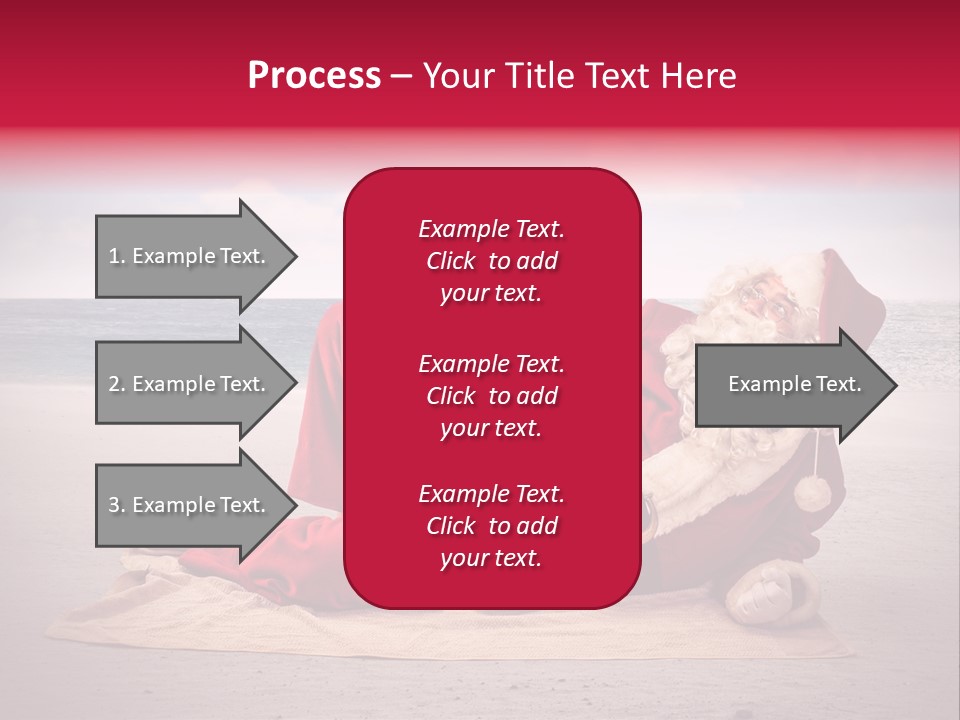 Process – Your Title Text Here

1. Example Text.

2. Example Text.

3. Example Text.

Example Text. Click to add your text.

Example Text. Click to add your text.

Example Text. Click to add your text.

Example Text.